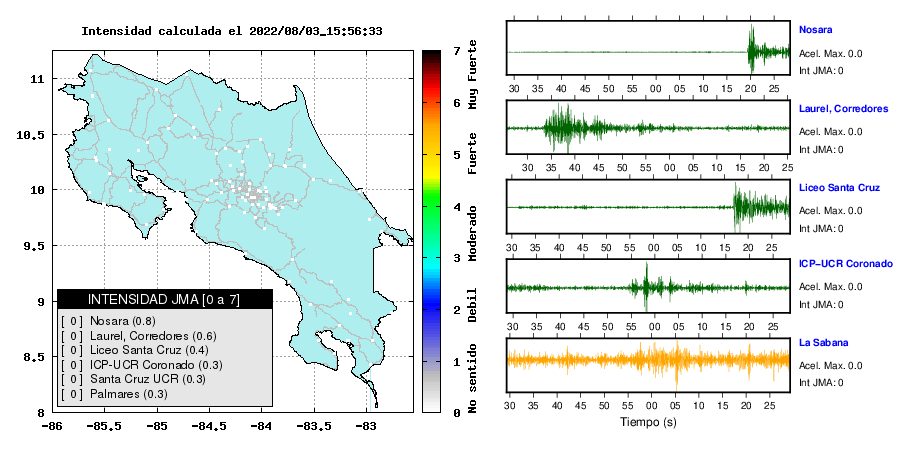 Intensidad calculada el 2022/08/03_15:56:33

11
10.5
10
9.5
9
8.5
8
-86 -85.5 -85 -84.5 -84 -83.5 -83

INTENSIDAD JMA [0 a 7]
[ 0 ] Nosara (0.8)
[ 0 ] Laurel, Corredores (0.6)
[ 0 ] Liceo Santa Cruz (0.4)
[ 0 ] ICP-UCR Coronado (0.3)
[ 0 ] Santa Cruz UCR (0.3)
[ 0 ] Palmares (0.3)

7 6 5 4 3 2 1 0
Muy Fuerte
Fuerte
Moderado
Debil
No sentido

Nosara
Acel. Max. 0.0
Int JMA: 0
30 35 40 45 50 55 00 05 10 15 20 25

Laurel, Corredores
Acel. Max. 0.0
Int JMA: 0
30 35 40 45 50 55 00 05 10 15 20 25

Liceo Santa Cruz
Acel. Max. 0.0
Int JMA: 0
30 35 40 45 50 55 00 05 10 15 20 25

ICP-UCR Coronado
Acel. Max. 0.0
Int JMA: 0
30 35 40 45 50 55 00 05 10 15 20 25

La Sabana
Acel. Max. 0.0
Int JMA: 0
30 35 40 45 50 55 00 05 10 15 20 25
Tiempo (s)